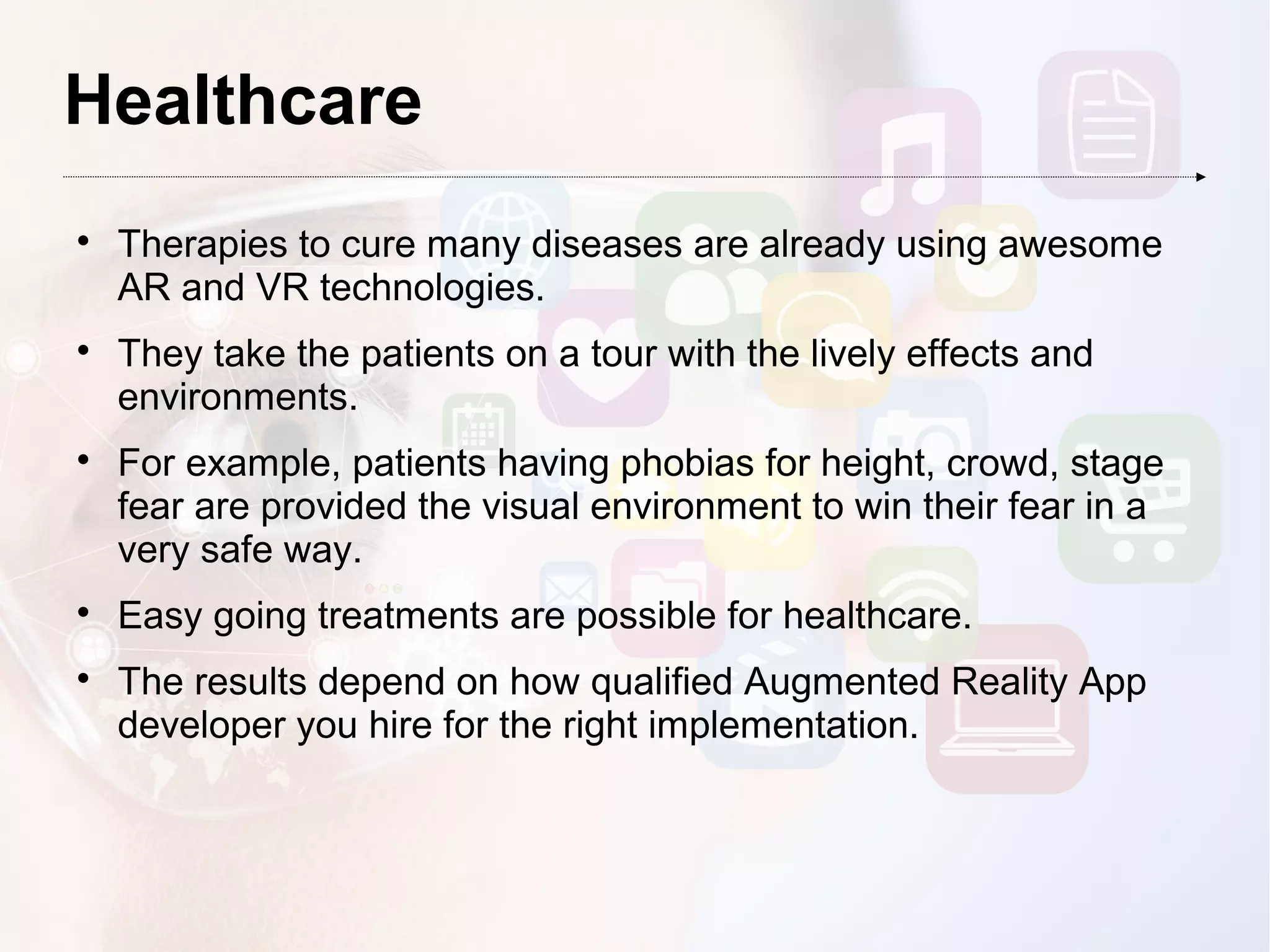 Healthcare

• Therapies to cure many diseases are already using awesome AR and VR technologies.

• They take the patients on a tour with the lively effects and environments.

• For example, patients having phobias for height, crowd, stage fear are provided the visual environment to win their fear in a very safe way.

• Easy going treatments are possible for healthcare.

• The results depend on how qualified Augmented Reality App developer you hire for the right implementation.